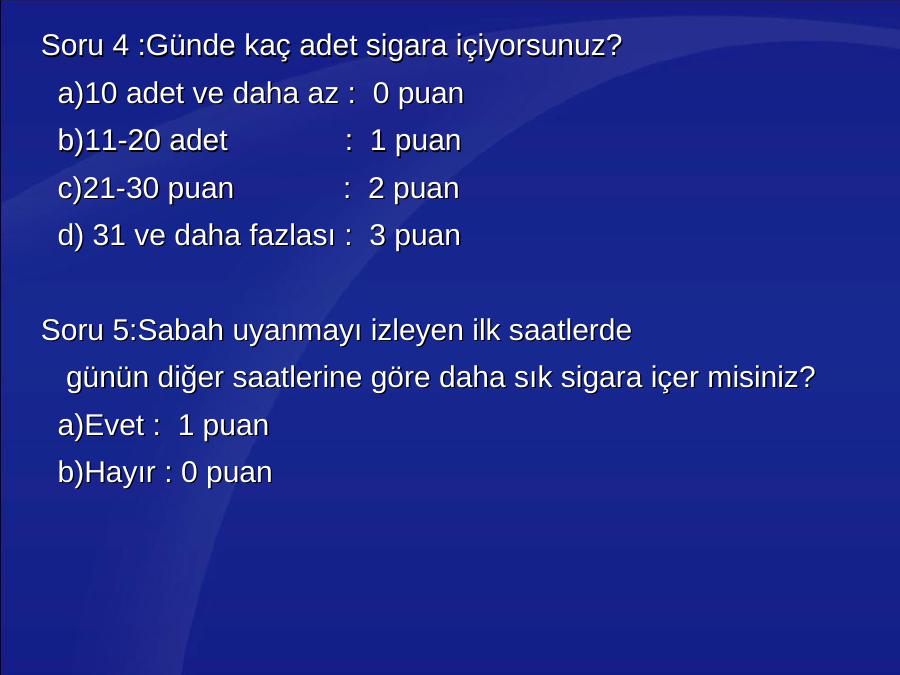 Soru 4 :Günde kaç adet sigara içiyorsunuz?

a)10 adet ve daha az : 0 puan

b)11-20 adet : 1 puan

c)21-30 puan : 2 puan

d) 31 ve daha fazlası : 3 puan

Soru 5:Sabah uyanmayı izleyen ilk saatlerde günün diğer saatlerine göre daha sık sigara içer misiniz?

a)Evet : 1 puan

b)Hayır : 0 puan